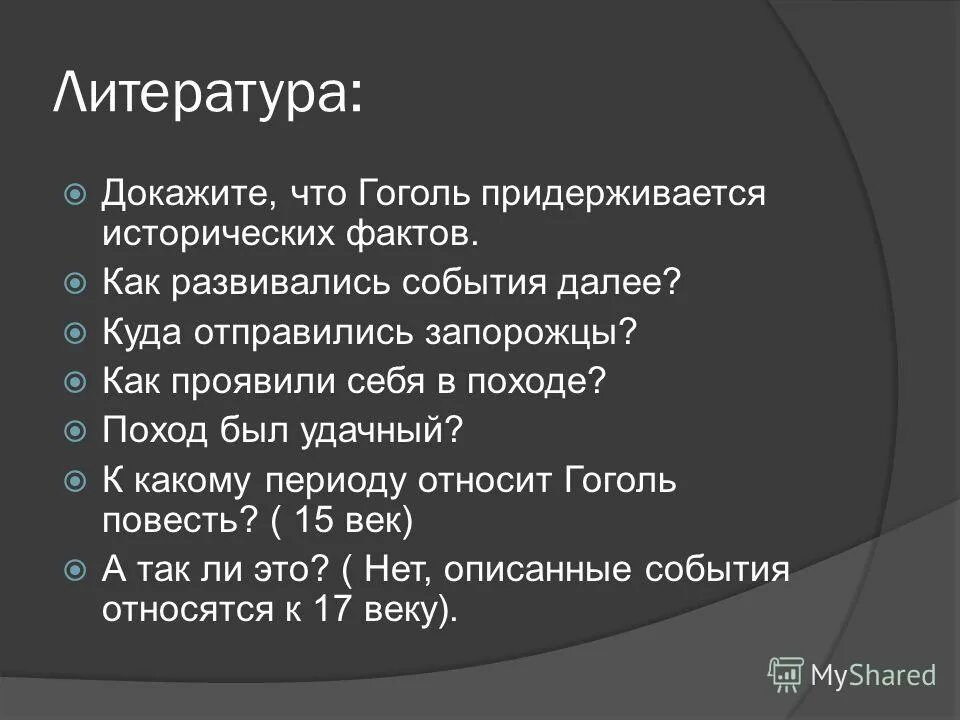 Литература:

Докажите, что Гоголь придерживается исторических фактов.
Как развивались события далее?
Куда отправились запорожцы?
Как проявили себя в походе?
Поход был удачный?
К какому периоду относит Гоголь повесть? ( 15 век)
А так ли это? ( Нет, описанные события относятся к 17 веку).

MyShared